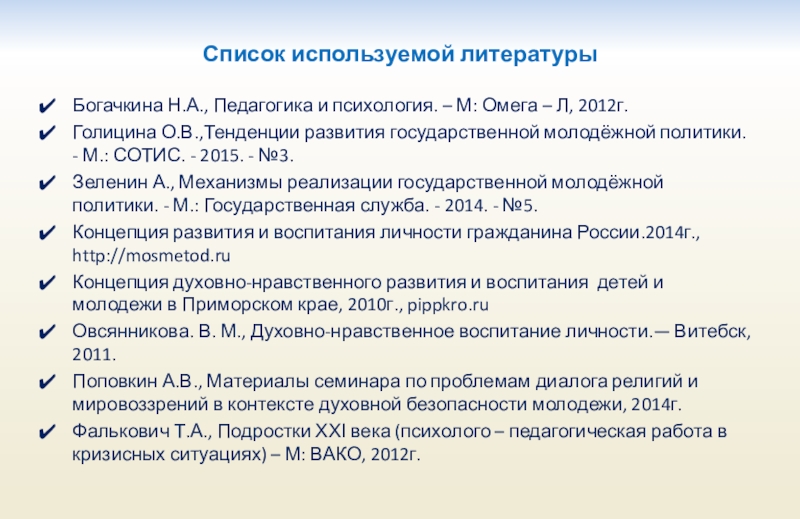 Список используемой литературы

✔ Богачкина Н.А., Педагогика и психология. – М: Омега – Л, 2012г.
✔ Голицина О.В.,Тенденции развития государственной молодёжной политики. - М.: СОТИС. - 2015. - №3.
✔ Зеленин А., Механизмы реализации государственной молодёжной политики. - М.: Государственная служба. - 2014. - №5.
✔ Концепция развития и воспитания личности гражданина России.2014г., http://mosmetod.ru
✔ Концепция духовно-нравственного развития и воспитания детей и молодежи в Приморском крае, 2010г., pippkro.ru
✔ Овсянникова. В. М., Духовно-нравственное воспитание личности.— Витебск, 2011.
✔ Поповкин А.В., Материалы семинара по проблемам диалога религий и мировоззрений в контексте духовной безопасности молодежи, 2014г.
✔ Фалькович Т.А., Подростки XXI века (психолого – педагогическая работа в кризисных ситуациях) – М: ВАКО, 2012г.